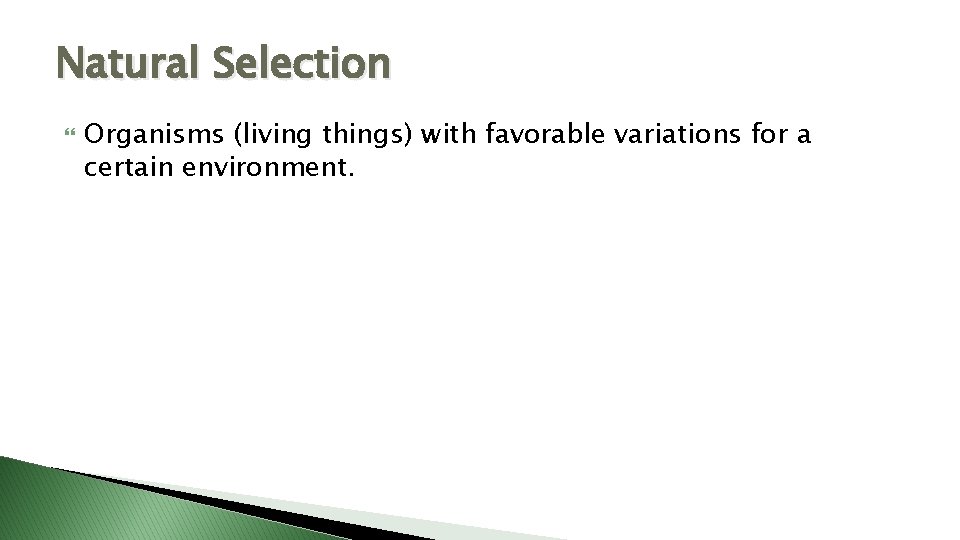 Natural Selection

Organisms (living things) with favorable variations for a certain environment.